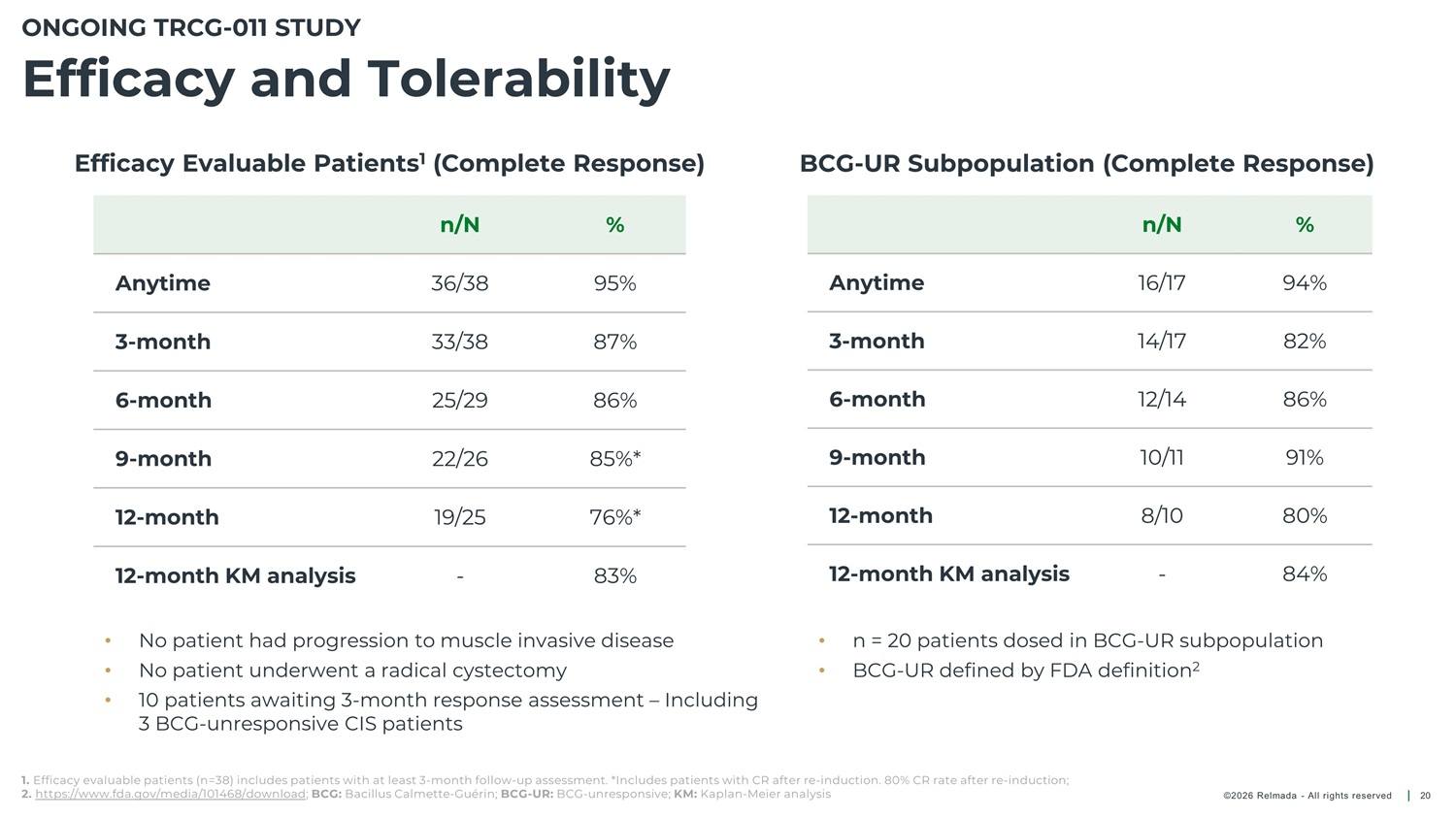 ONGOING TRCG-011 STUDY

Efficacy and Tolerability

Efficacy Evaluable Patients$^1$ (Complete Response)

| | n/N | % |
|---|---|---|
| Anytime | 36/38 | 95% |
| 3-month | 33/38 | 87% |
| 6-month | 25/29 | 86% |
| 9-month | 22/26 | 85%* |
| 12-month | 19/25 | 76%* |
| 12-month KM analysis | - | 83% |

• No patient had progression to muscle invasive disease
• No patient underwent a radical cystectomy
• 10 patients awaiting 3-month response assessment – Including 3 BCG-unresponsive CIS patients

BCG-UR Subpopulation (Complete Response)

| | n/N | % |
|---|---|---|
| Anytime | 16/17 | 94% |
| 3-month | 14/17 | 82% |
| 6-month | 12/14 | 86% |
| 9-month | 10/11 | 91% |
| 12-month | 8/10 | 80% |
| 12-month KM analysis | - | 84% |

• n = 20 patients dosed in BCG-UR subpopulation
• BCG-UR defined by FDA definition$^2$

1. Efficacy evaluable patients (n=38) includes patients with at least 3-month follow-up assessment. *Includes patients with CR after re-induction. 80% CR rate after re-induction;
2. https://www.fda.gov/media/101468/download; BCG: Bacillus Calmette-Guérin; BCG-UR: BCG-unresponsive; KM: Kaplan-Meier analysis

©2026 Relmada - All rights reserved | 20